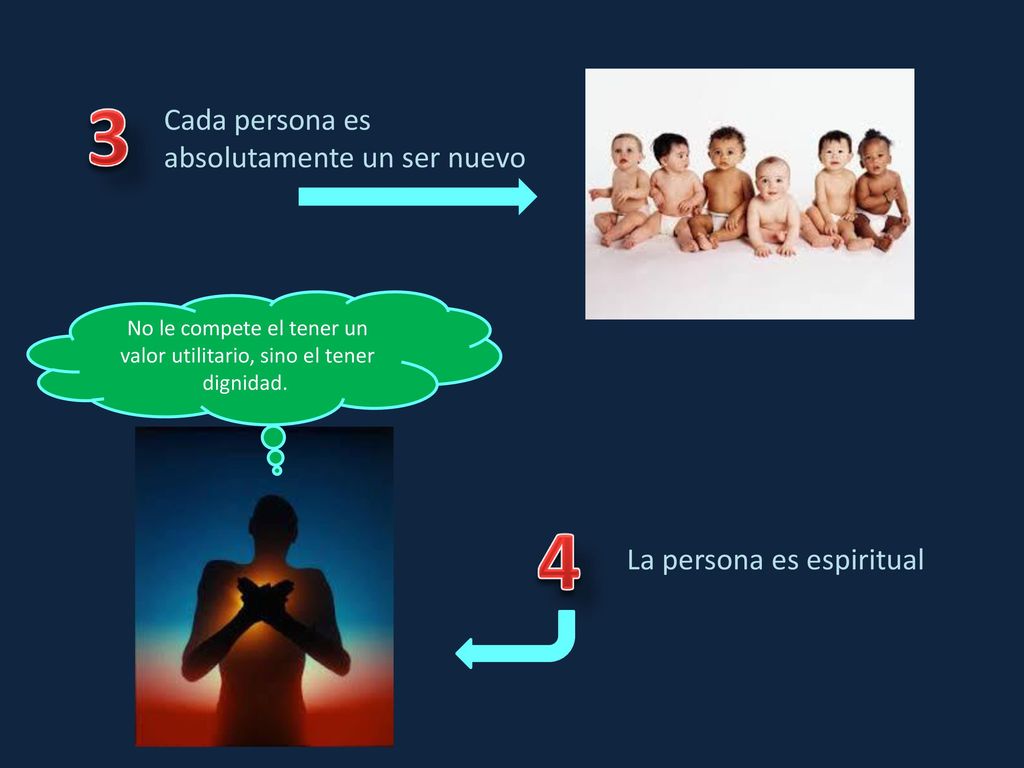 3

Cada persona es absolutamente un ser nuevo

No le compete el tener un valor utilitario, sino el tener dignidad.

4

La persona es espiritual